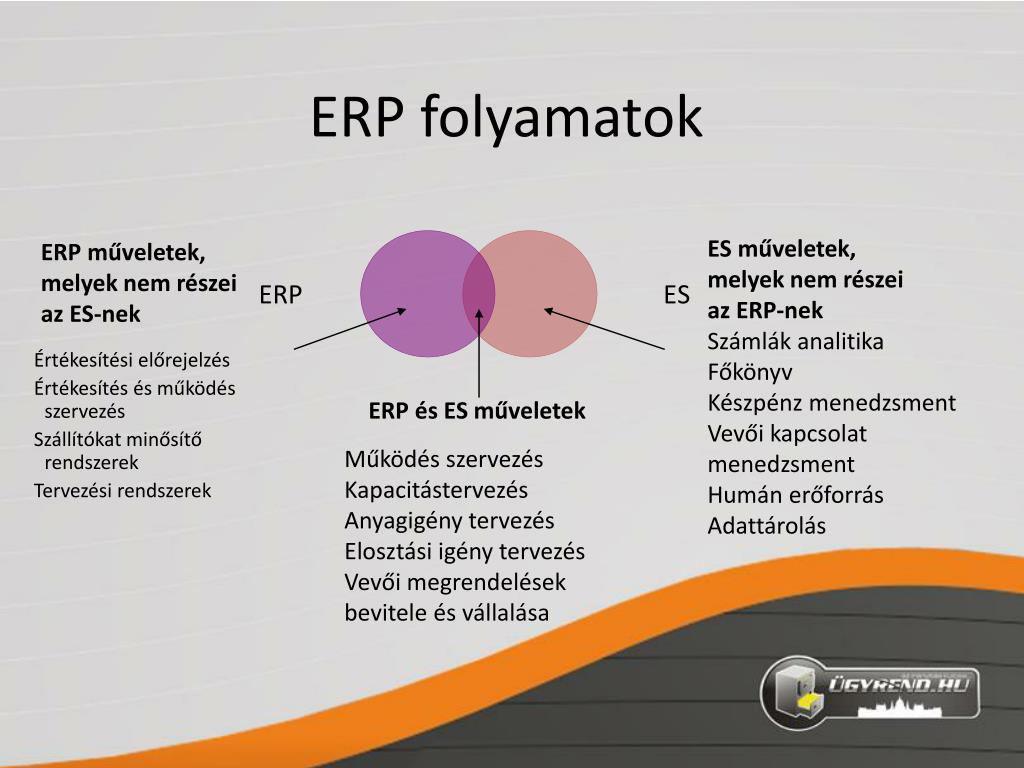 ERP folyamatok

ERP műveletek, melyek nem részei az ES-nek

Értékesítési előrejelzés
Értékesítés és működés szervezés
Szállítókat minősítő rendszerek
Tervezési rendszerek

ERP

ES

ERP és ES műveletek

Működés szervezés
Kapacitástervezés
Anyagigény tervezés
Elosztási igény tervezés
Vevői megrendelések bevitele és vállalása

ES műveletek, melyek nem részei az ERP-nek
Számlák analitika
Főkönyv
Készpénz menedzsment
Vevői kapcsolat menedzsment
Humán erőforrás
Adattárolás

ÜGYREND.HU